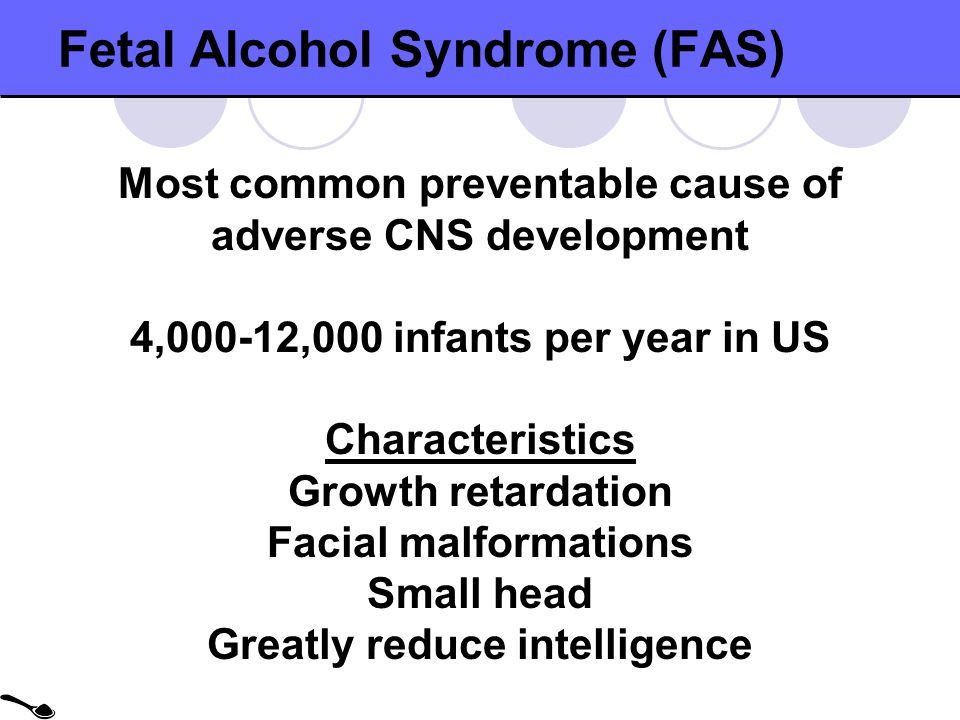 Fetal Alcohol Syndrome (FAS)

Most common preventable cause of adverse CNS development

4,000-12,000 infants per year in US

Characteristics
Growth retardation
Facial malformations
Small head
Greatly reduce intelligence